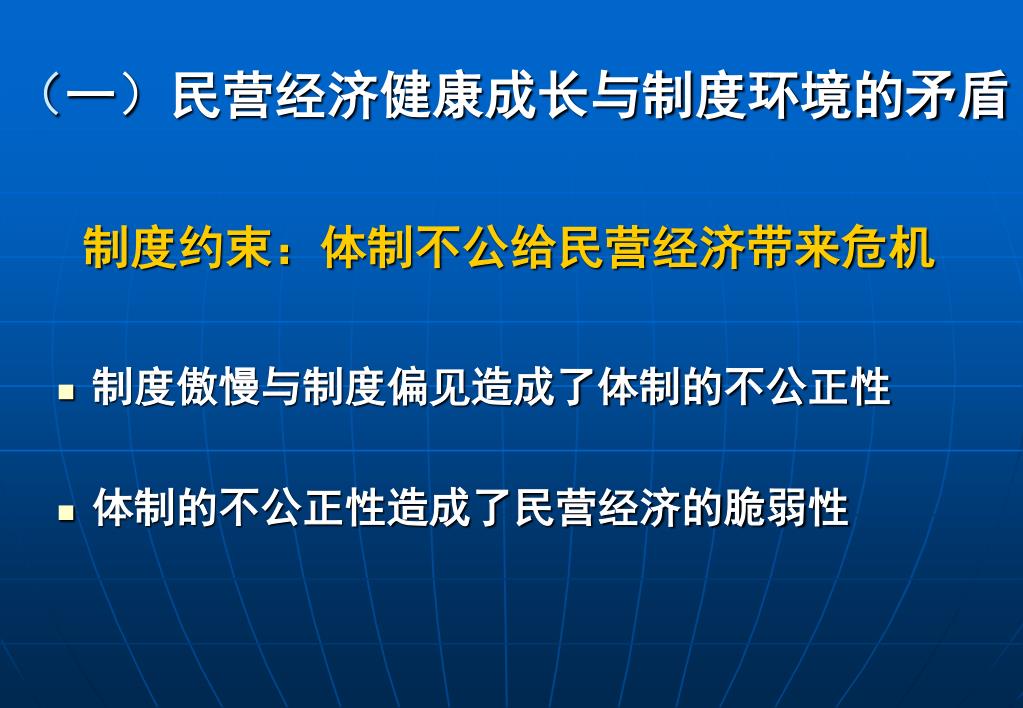 （一）民营经济健康成长与制度环境的矛盾

制度约束：体制不公给民营经济带来危机

▪ 制度傲慢与制度偏见造成了体制的不公正性

▪ 体制的不公正性造成了民营经济的脆弱性